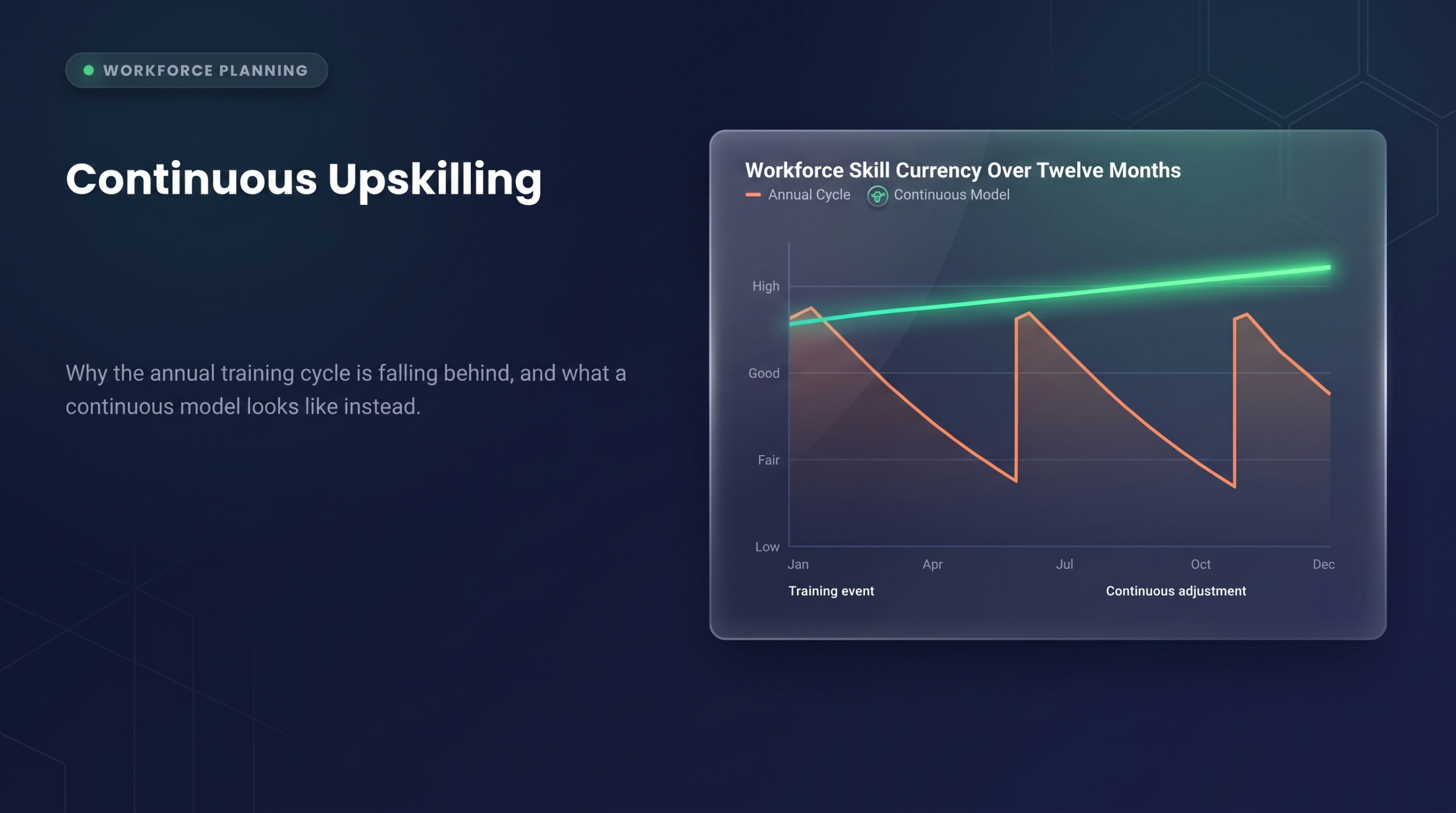 WORKFORCE PLANNING

Continuous Upskilling

Why the annual training cycle is falling behind, and what a continuous model looks like instead.

Workforce Skill Currency Over Twelve Months

Annual Cycle Continuous Model

High
Good
Fair
Low

Jan Apr Jul Oct Dec

Training event

Continuous adjustment